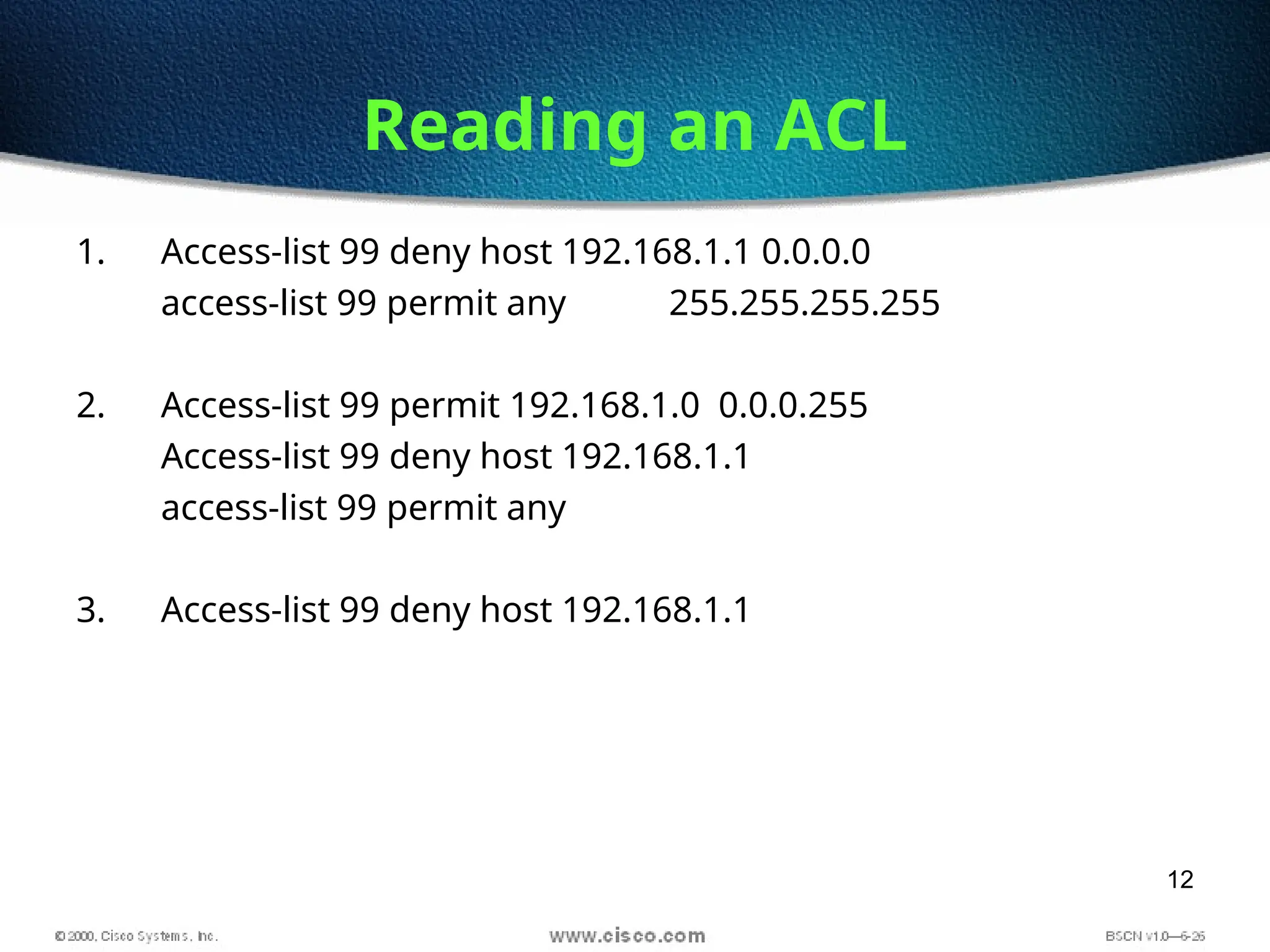 Reading an ACL

1. Access-list 99 deny host 192.168.1.1 0.0.0.0
access-list 99 permit any 255.255.255.255

2. Access-list 99 permit 192.168.1.0 0.0.0.255
Access-list 99 deny host 192.168.1.1
access-list 99 permit any

3. Access-list 99 deny host 192.168.1.1

12

© 2000, Cisco Systems, Inc.

www.cisco.com

BSCN v1.0—6-26